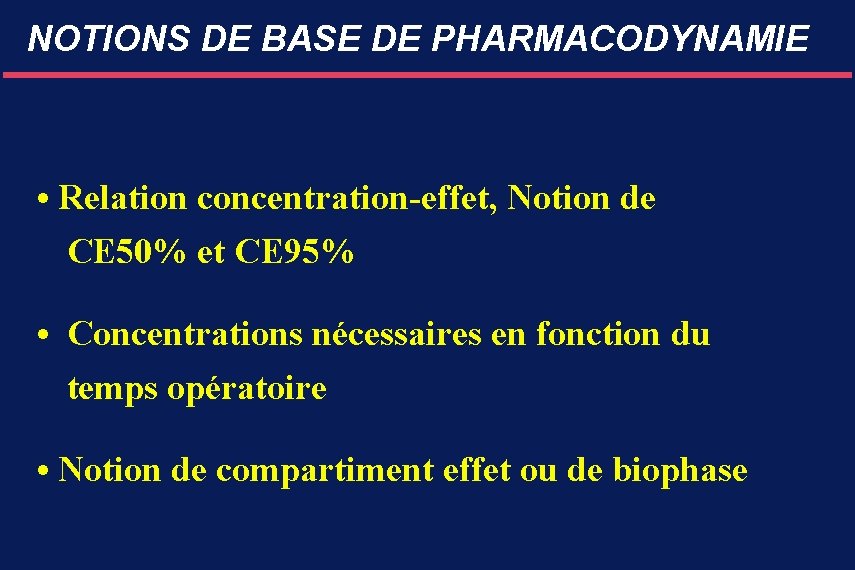 NOTIONS DE BASE DE PHARMACODYNAMIE

• Relation concentration-effet, Notion de CE50% et CE95%

• Concentrations nécessaires en fonction du temps opératoire

• Notion de compartiment effet ou de biophase